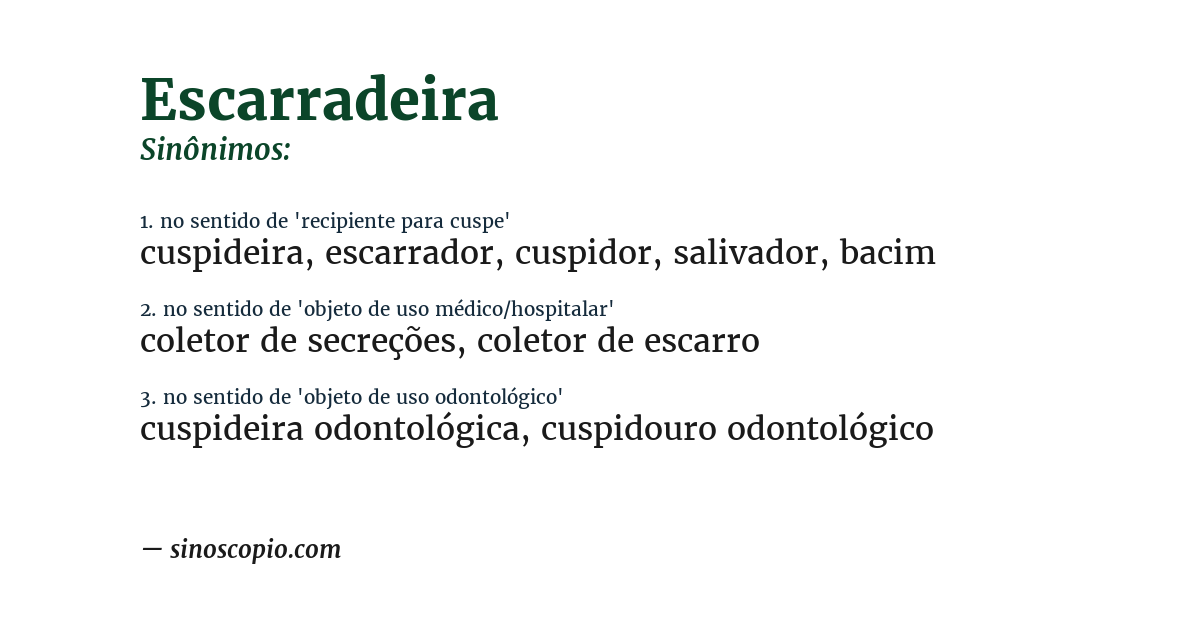 Escarradeira
Sinônimos:

1. no sentido de 'recipiente para cuspe'
cuspideira, escarrador, cuspidor, salivador, bacim

2. no sentido de 'objeto de uso médico/hospitalar'
coletor de secreções, coletor de escarro

3. no sentido de 'objeto de uso odontológico'
cuspideira odontológica, cuspidouro odontológico

— sinoscopio.com